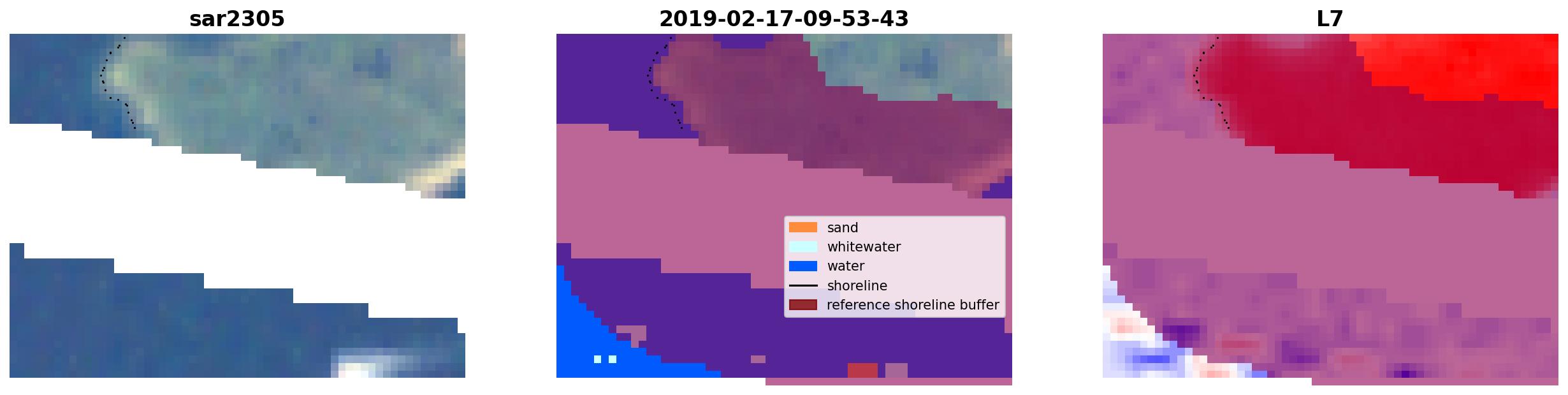 sar2305

2019-02-17-09-53-43

sand
whitewater
water
shoreline
reference shoreline buffer

L7